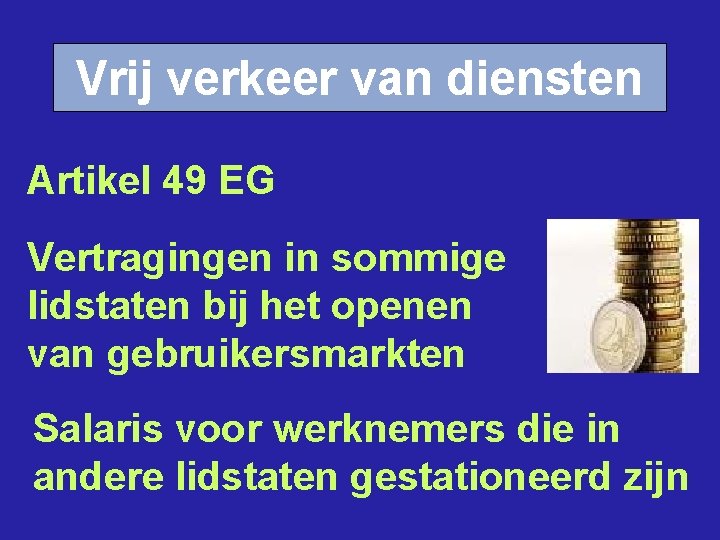 Vrij verkeer van diensten

Artikel 49 EG

Vertragingen in sommige lidstaten bij het openen van gebruikersmarkten

Salaris voor werknemers die in andere lidstaten gestationeerd zijn